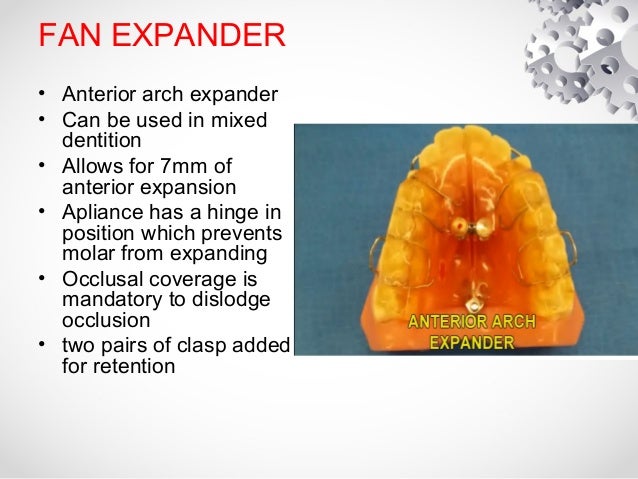 FAN EXPANDER

• Anterior arch expander
• Can be used in mixed dentition
• Allows for 7mm of anterior expansion
• Apliance has a hinge in position which prevents molar from expanding
• Occlusal coverage is mandatory to dislodge occlusion
• two pairs of clasp added for retention

ANTERIOR ARCH EXPANDER